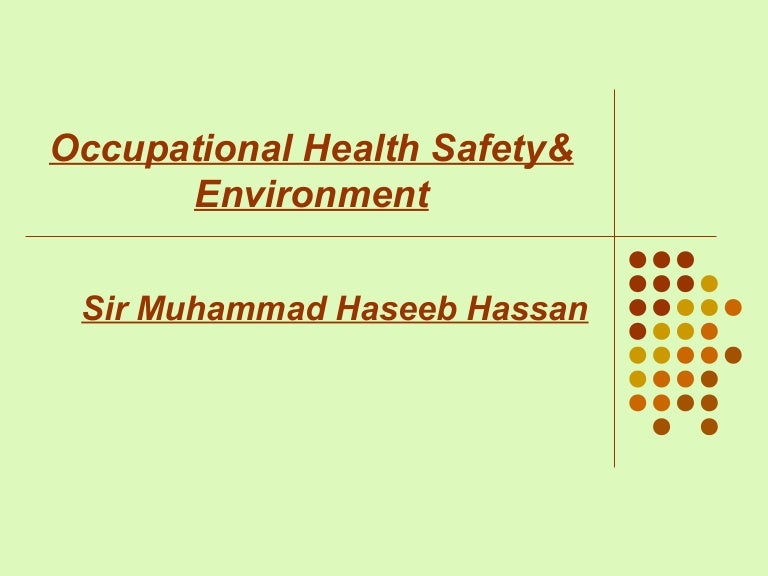 Occupational Health Safety& Environment

Sir Muhammad Haseeb Hassan